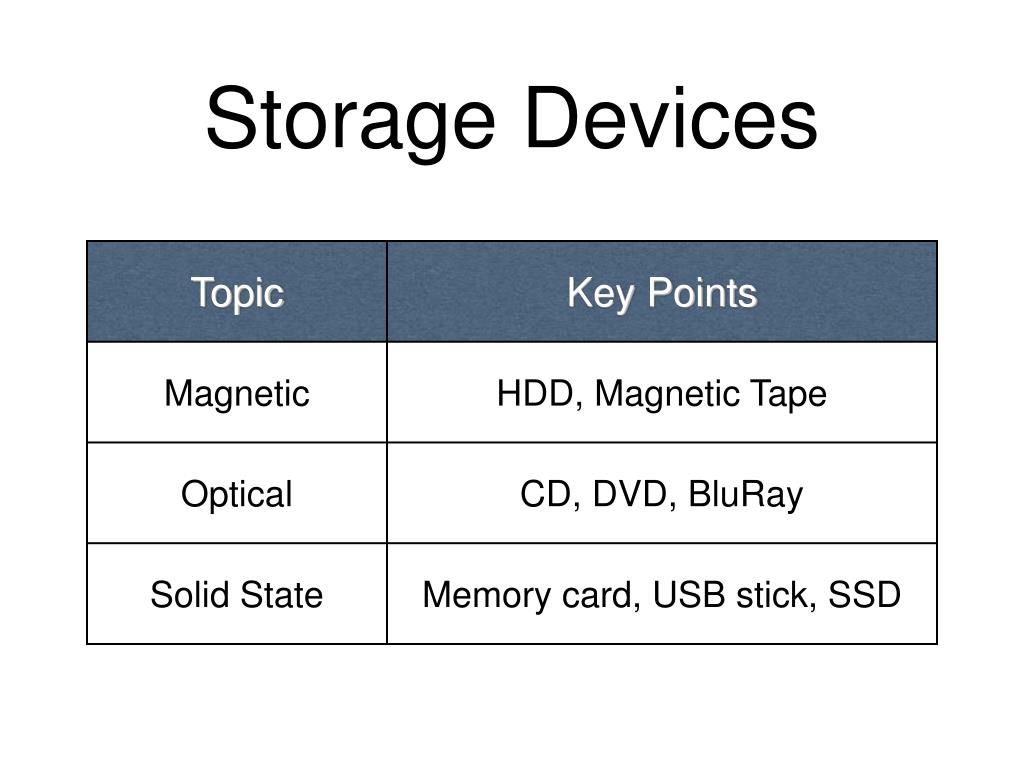 Storage Devices

| Topic | Key Points |
|---|---|
| Magnetic | HDD, Magnetic Tape |
| Optical | CD, DVD, BluRay |
| Solid State | Memory card, USB stick, SSD |